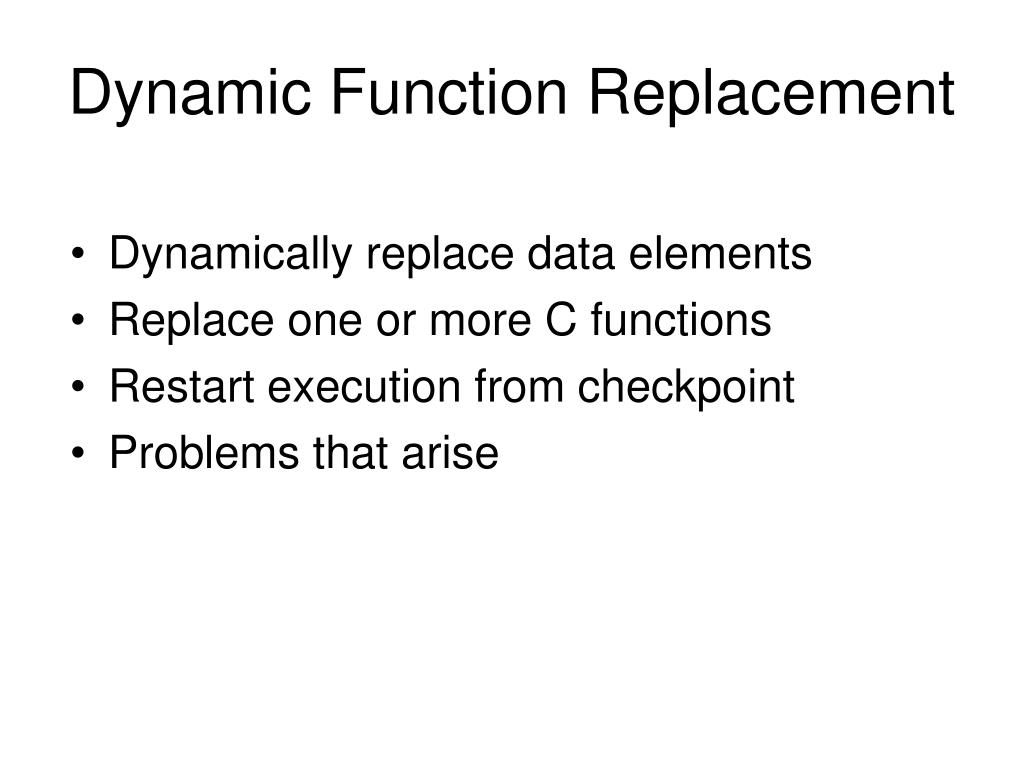 Dynamic Function Replacement

• Dynamically replace data elements
• Replace one or more C functions
• Restart execution from checkpoint
• Problems that arise